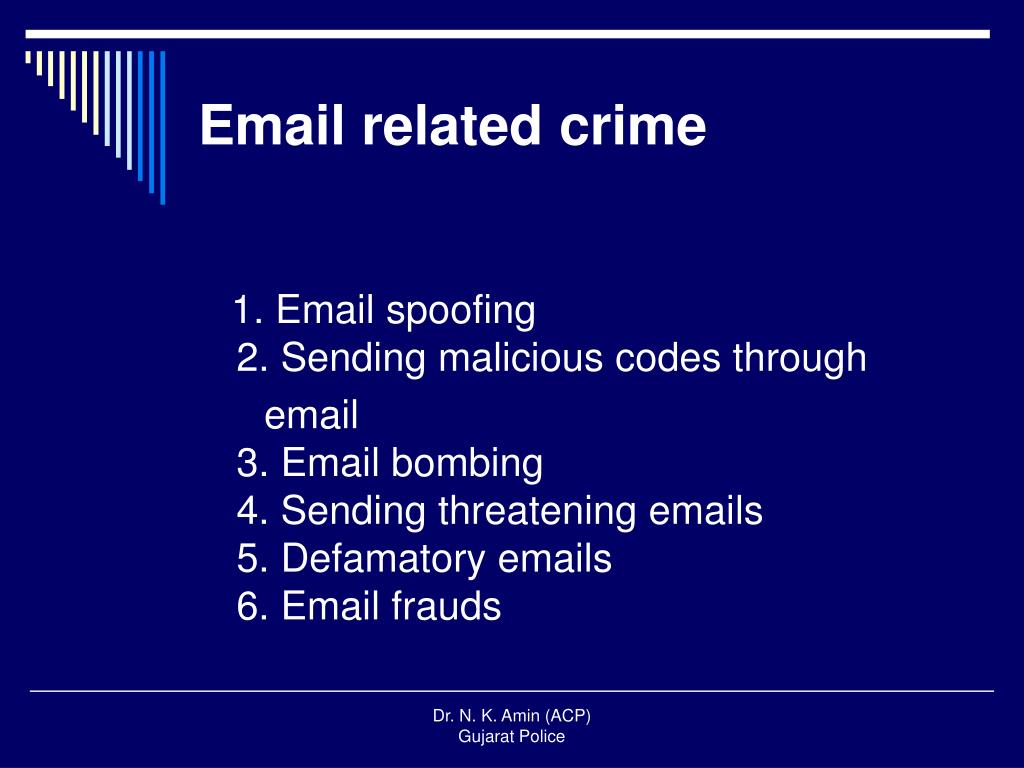 Email related crime

1. Email spoofing
2. Sending malicious codes through email
3. Email bombing
4. Sending threatening emails
5. Defamatory emails
6. Email frauds

Dr. N. K. Amin (ACP)
Gujarat Police